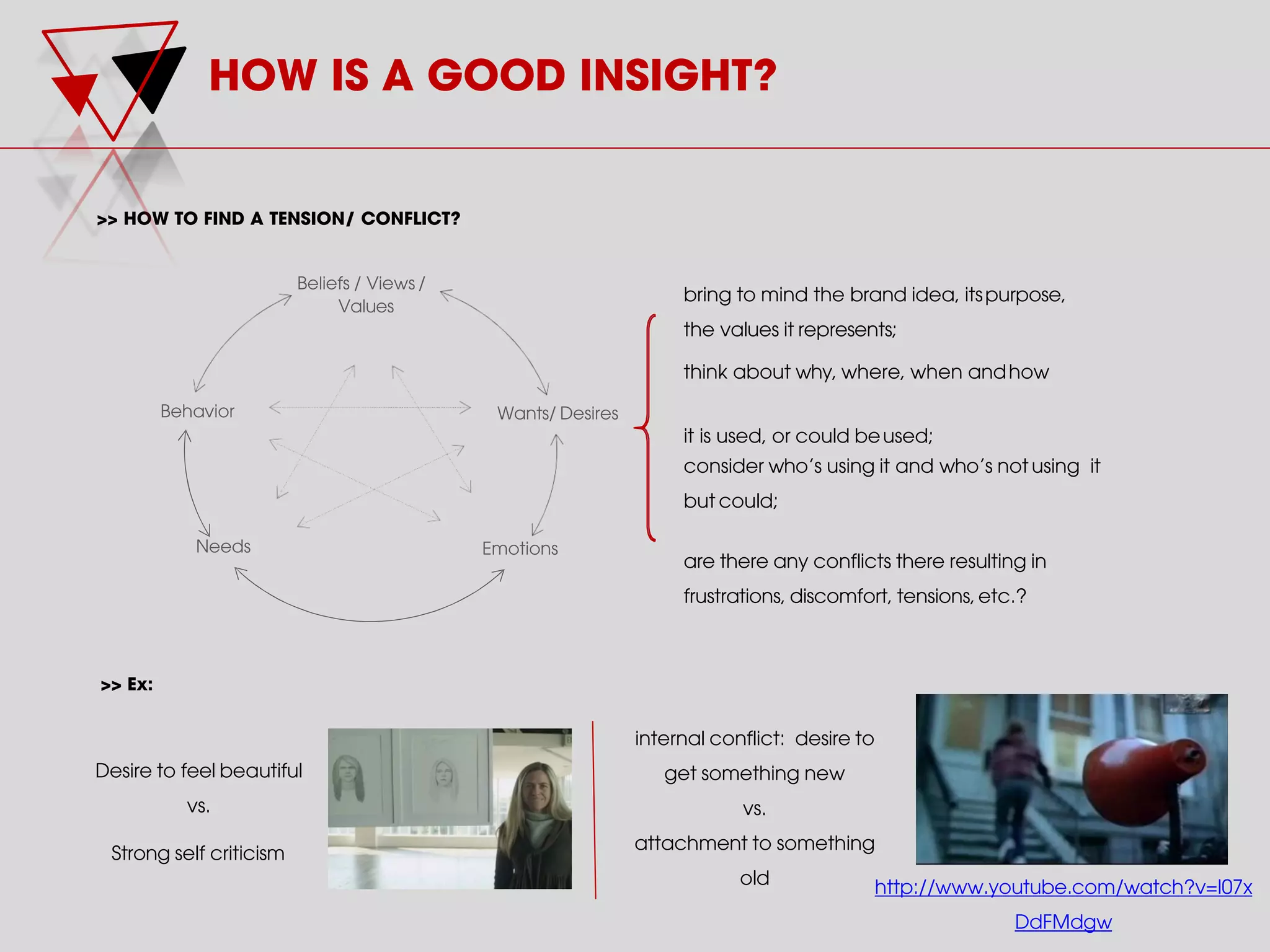 HOW IS A GOOD INSIGHT?

>> HOW TO FIND A TENSION/ CONFLICT?

Beliefs / Views / Values

Behavior

Wants/ Desires

Needs

Emotions

bring to mind the brand idea, its purpose, the values it represents;

think about why, where, when and how

it is used, or could be used;
consider who's using it and who's not using it but could;

are there any conflicts there resulting in frustrations, discomfort, tensions, etc.?

>> Ex:

Desire to feel beautiful

vs.

Strong self criticism

internal conflict: desire to get something new

vs.

attachment to something old

http://www.youtube.com/watch?v=I07xDdFMdgw